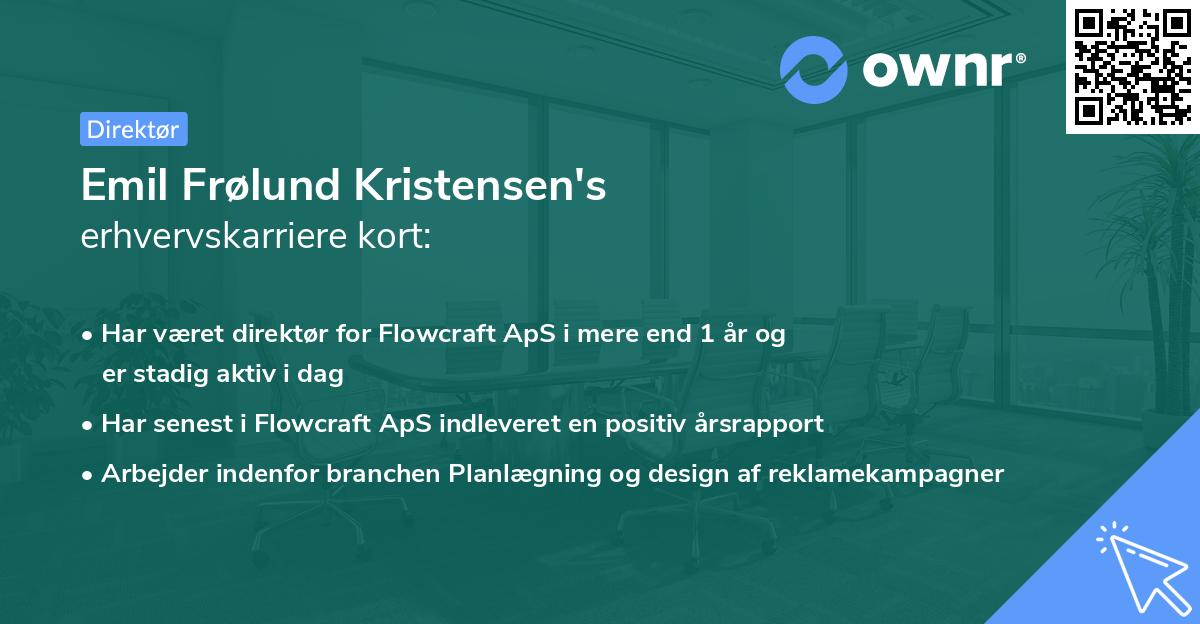 ownr®

Direktør

Emil Frølund Kristensen's
erhvervskarriere kort:

• Har været direktør for Flowcraft ApS i mere end 1 år og er stadig aktiv i dag
• Har senest i Flowcraft ApS indleveret en positiv årsrapport
• Arbejder indenfor branchen Planlægning og design af reklamekampagner